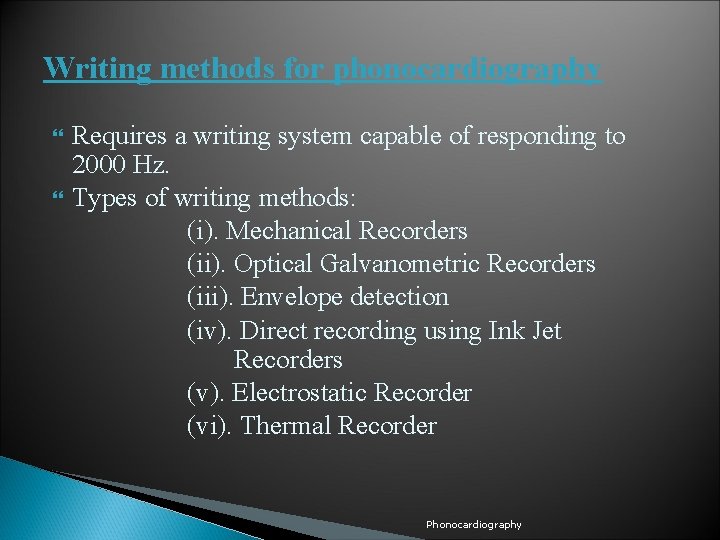 Writing methods for phonocardiography

Requires a writing system capable of responding to 2000 Hz.

Types of writing methods:

(i). Mechanical Recorders

(ii). Optical Galvanometric Recorders

(iii). Envelope detection

(iv). Direct recording using Ink Jet Recorders

(v). Electrostatic Recorder

(vi). Thermal Recorder

Phonocardiography